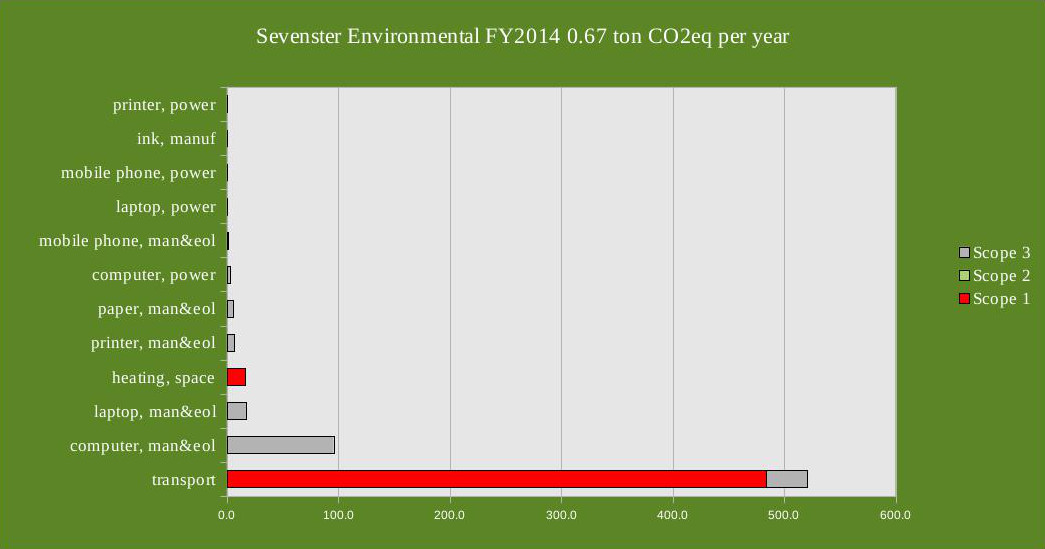 Sevenster Environmental FY2014 0.67 ton CO2eq per year

printer, power
ink, manuf
mobile phone, power
laptop, power
mobile phone, man&eol
computer, power
paper, man&eol
printer, man&eol
heating, space
laptop, man&eol
computer, man&eol
transport

0.0
100.0
200.0
300.0
400.0
500.0
600.0

Scope 3
Scope 2
Scope 1